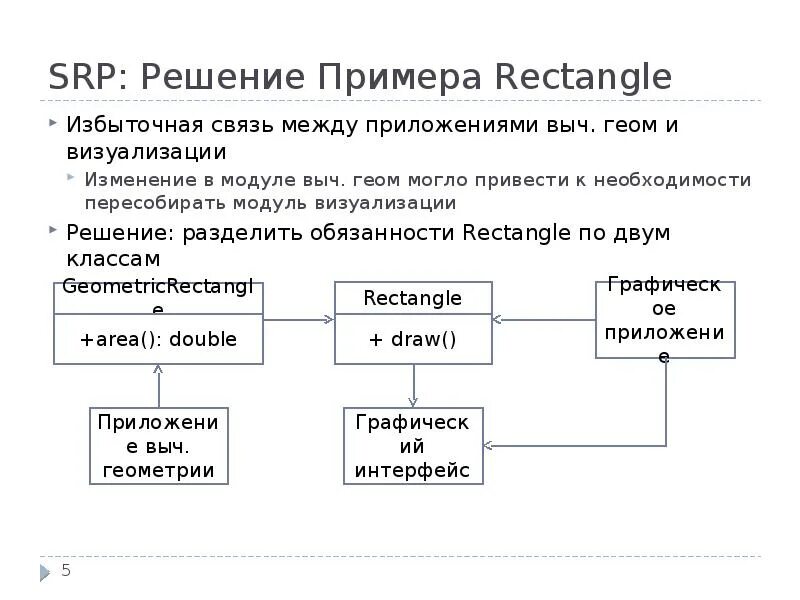 SRP: Решение Примера Rectangle

Избыточная связь между приложениями выч. геом и визуализации

Изменение в модуле выч. геом могло привести к необходимости пересобирать модуль визуализации

Решение: разделить обязанности Rectangle по двум классам

GeometricRectangle

+area(): double

Rectangle

+ draw()

Графическое приложение

Приложение выч. геометрии

Графический интерфейс

5